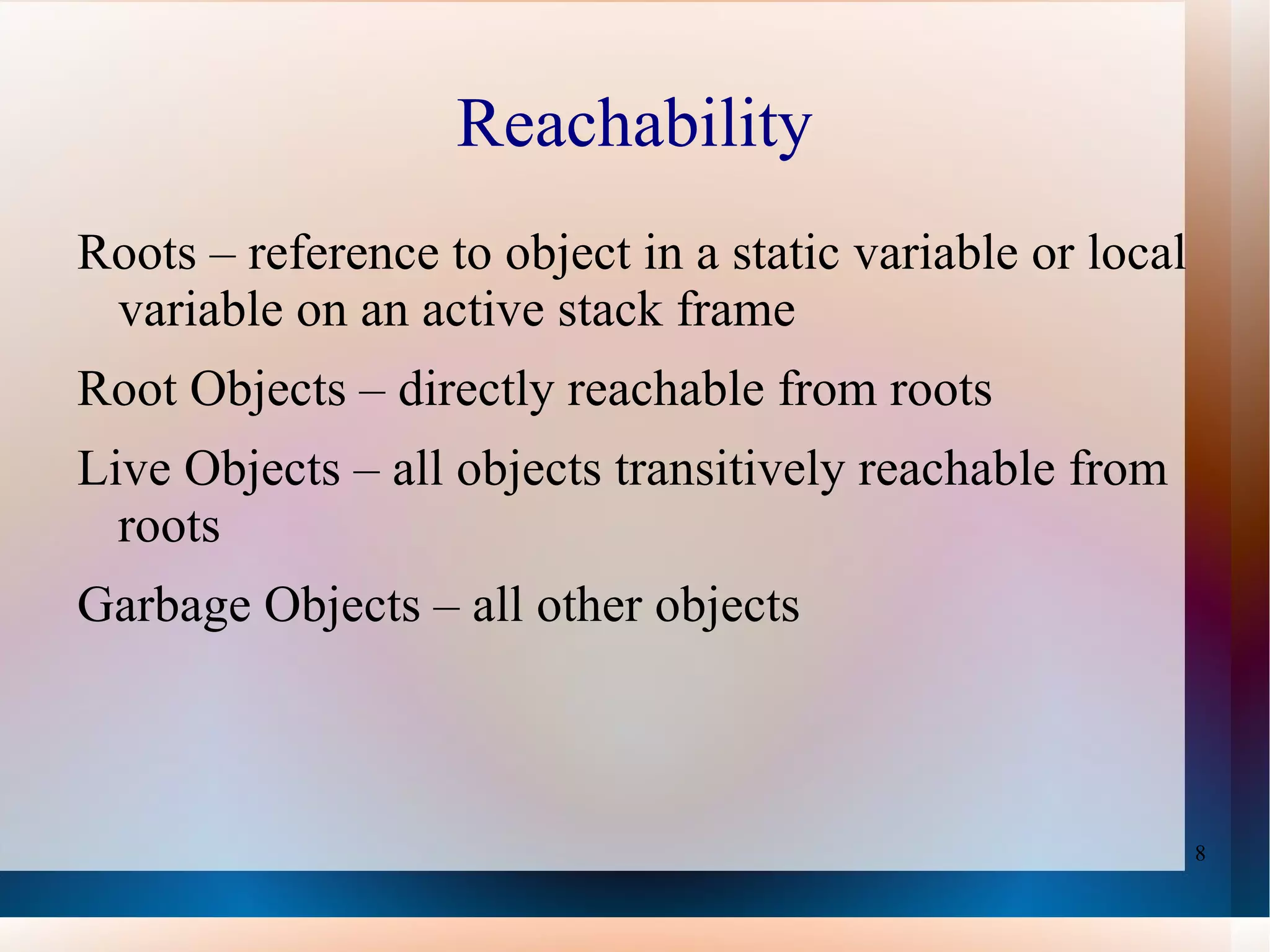 Reachability

Roots – reference to object in a static variable or local variable on an active stack frame

Root Objects – directly reachable from roots

Live Objects – all objects transitively reachable from roots

Garbage Objects – all other objects

8